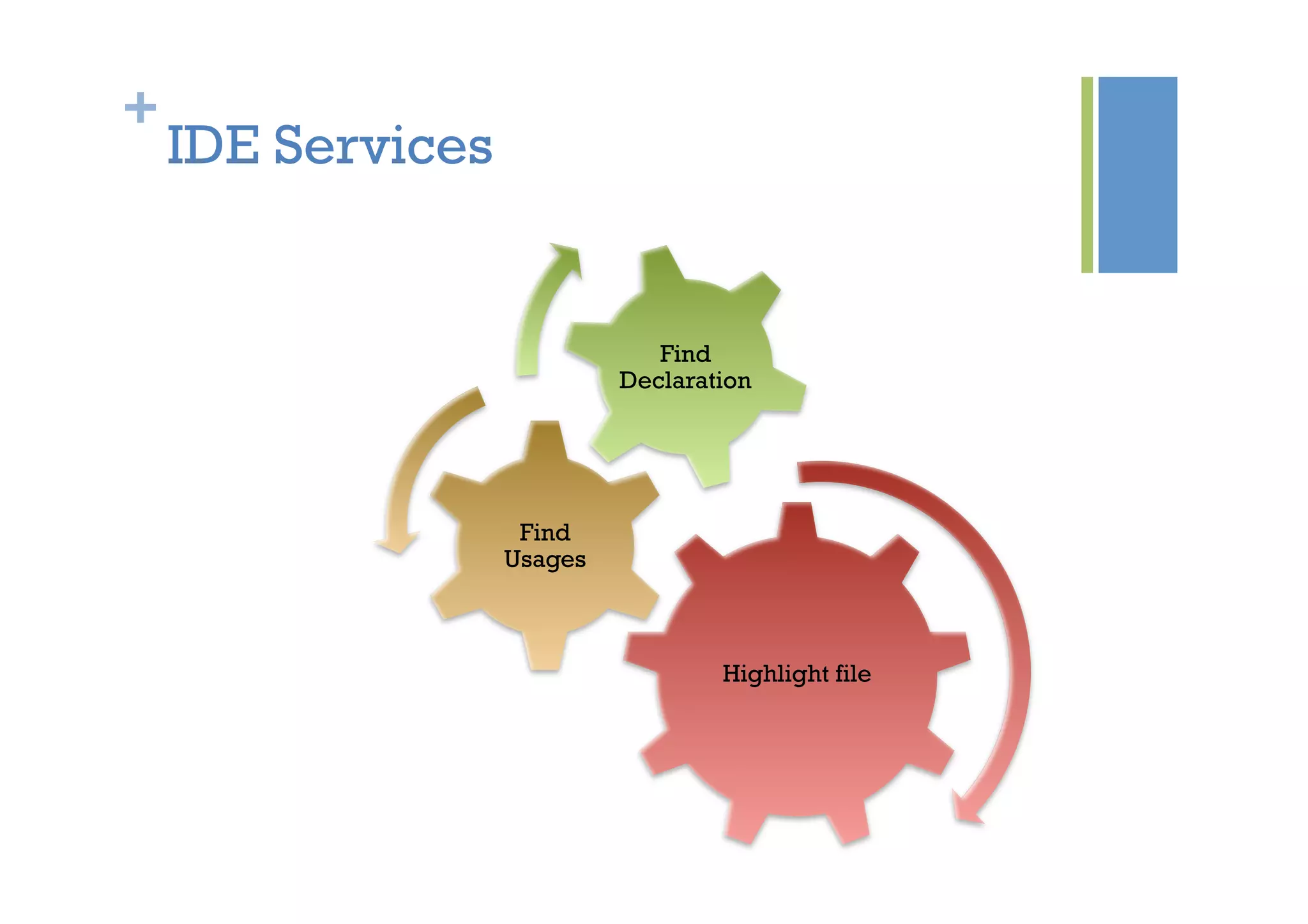 +
IDE Services

Find Declaration

Find Usages

Highlight file